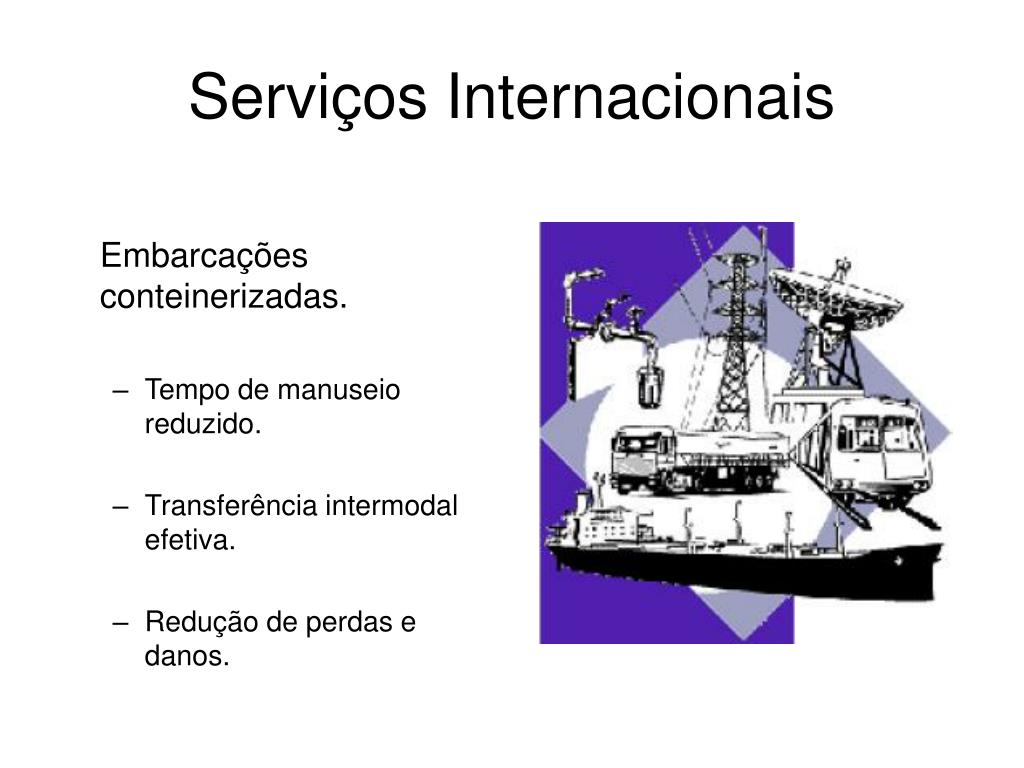 Serviços Internacionais

Embarcações conteinerizadas.

– Tempo de manuseio reduzido.

– Transferência intermodal efetiva.

– Redução de perdas e danos.